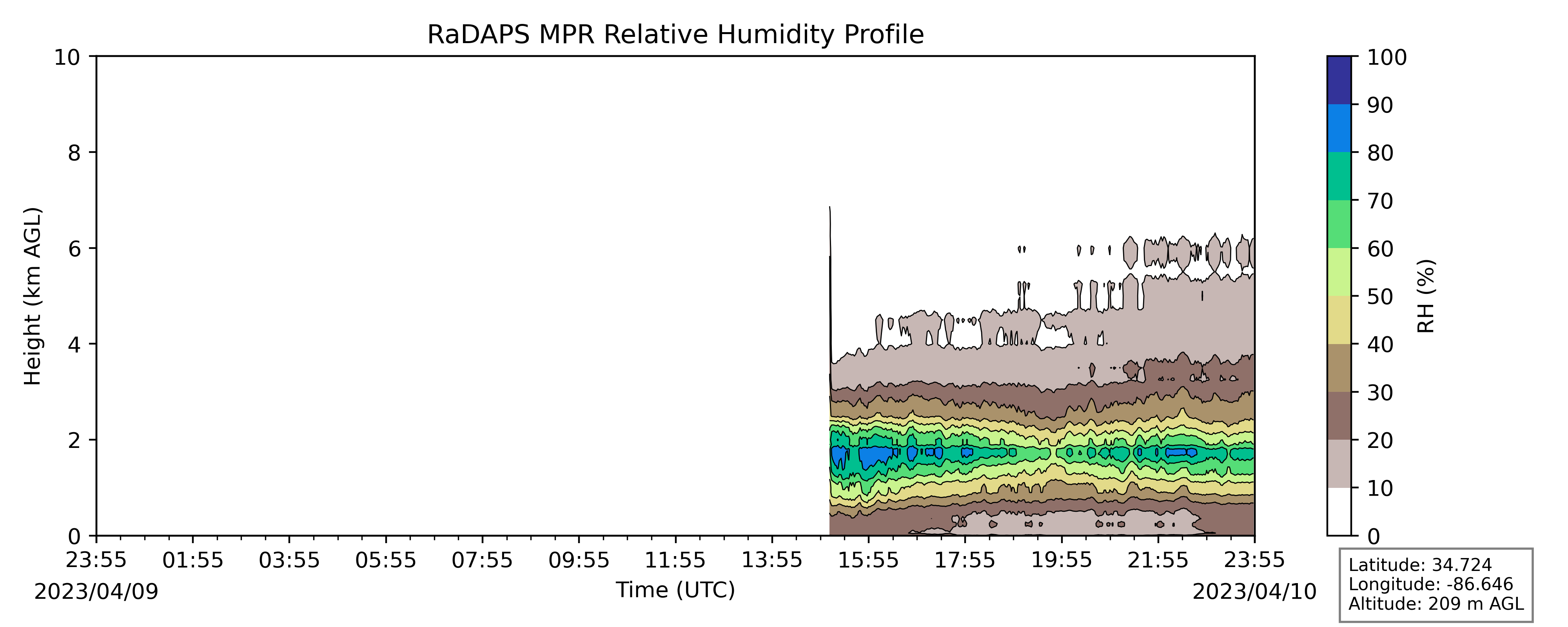 RaDAPS MPR Relative Humidity Profile

Height (km AGL)

10
8
6
4
2
0

23:55
01:55
03:55
05:55
07:55
09:55
11:55
13:55
15:55
17:55
19:55
21:55
23:55

2023/04/09

Time (UTC)

2023/04/10

100
90
80
70
60
50
40
30
20
10
0

RH (%)

Latitude: 34.724
Longitude: -86.646
Altitude: 209 m AGL